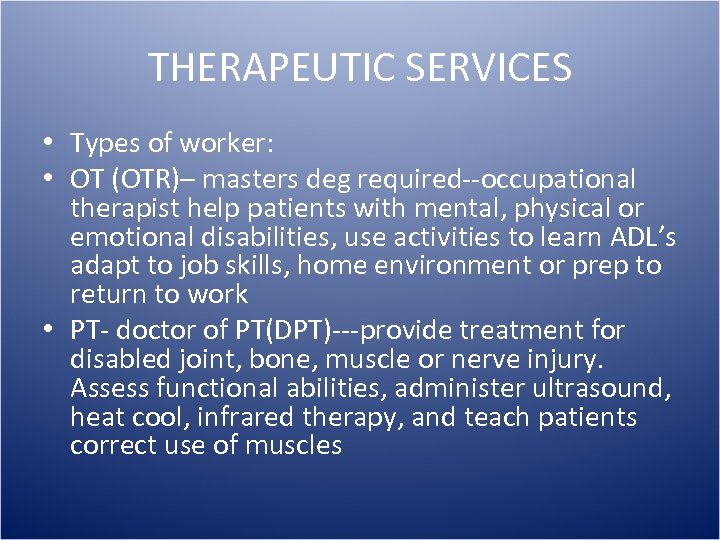 THERAPEUTIC SERVICES

• Types of worker:
• OT (OTR)– masters deg required--occupational therapist help patients with mental, physical or emotional disabilities, use activities to learn ADL's adapt to job skills, home environment or prep to return to work
• PT- doctor of PT(DPT)---provide treatment for disabled joint, bone, muscle or nerve injury. Assess functional abilities, administer ultrasound, heat cool, infrared therapy, and teach patients correct use of muscles